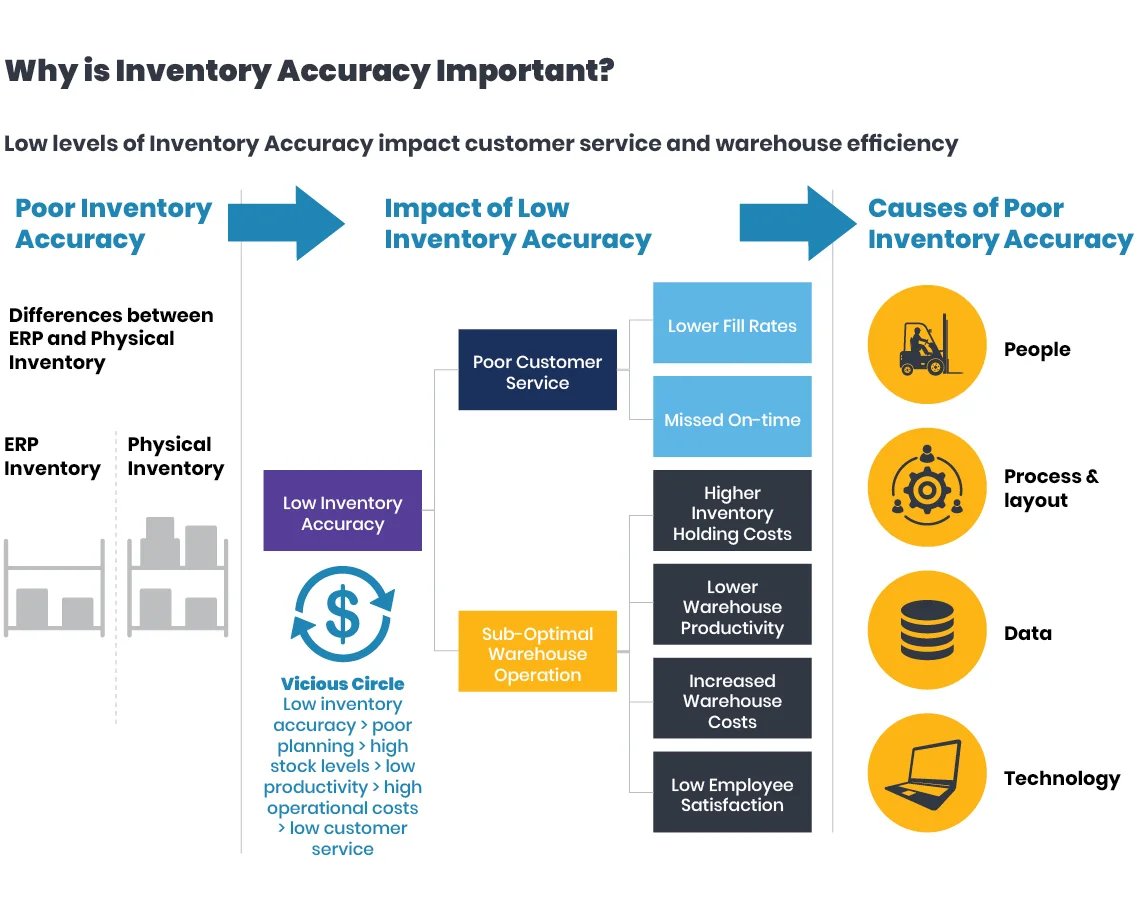 Why is Inventory Accuracy Important?

Low levels of Inventory Accuracy impact customer service and warehouse efficiency

Poor Inventory Accuracy

Differences between ERP and Physical Inventory

ERP Inventory

Physical Inventory

Impact of Low Inventory Accuracy

Low Inventory Accuracy

Vicious Circle
Low inventory accuracy > poor planning > high stock levels > low productivity > high operational costs > low customer service

Poor Customer Service

Lower Fill Rates

Missed On-time

Sub-Optimal Warehouse Operation

Higher Inventory Holding Costs

Lower Warehouse Productivity

Increased Warehouse Costs

Low Employee Satisfaction

Causes of Poor Inventory Accuracy

People

Process & layout

Data

Technology